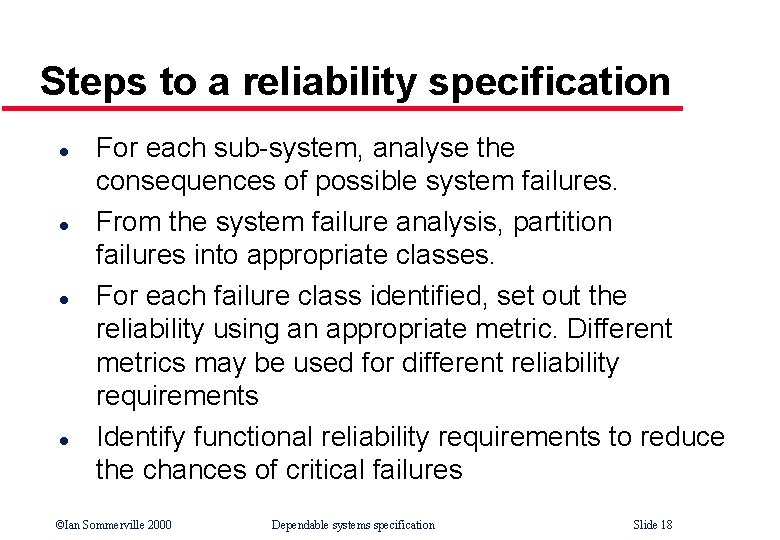 Steps to a reliability specification

- For each sub-system, analyse the consequences of possible system failures.
- From the system failure analysis, partition failures into appropriate classes.
- For each failure class identified, set out the reliability using an appropriate metric. Different metrics may be used for different reliability requirements
- Identify functional reliability requirements to reduce the chances of critical failures

©Ian Sommerville 2000 Dependable systems specification Slide 18